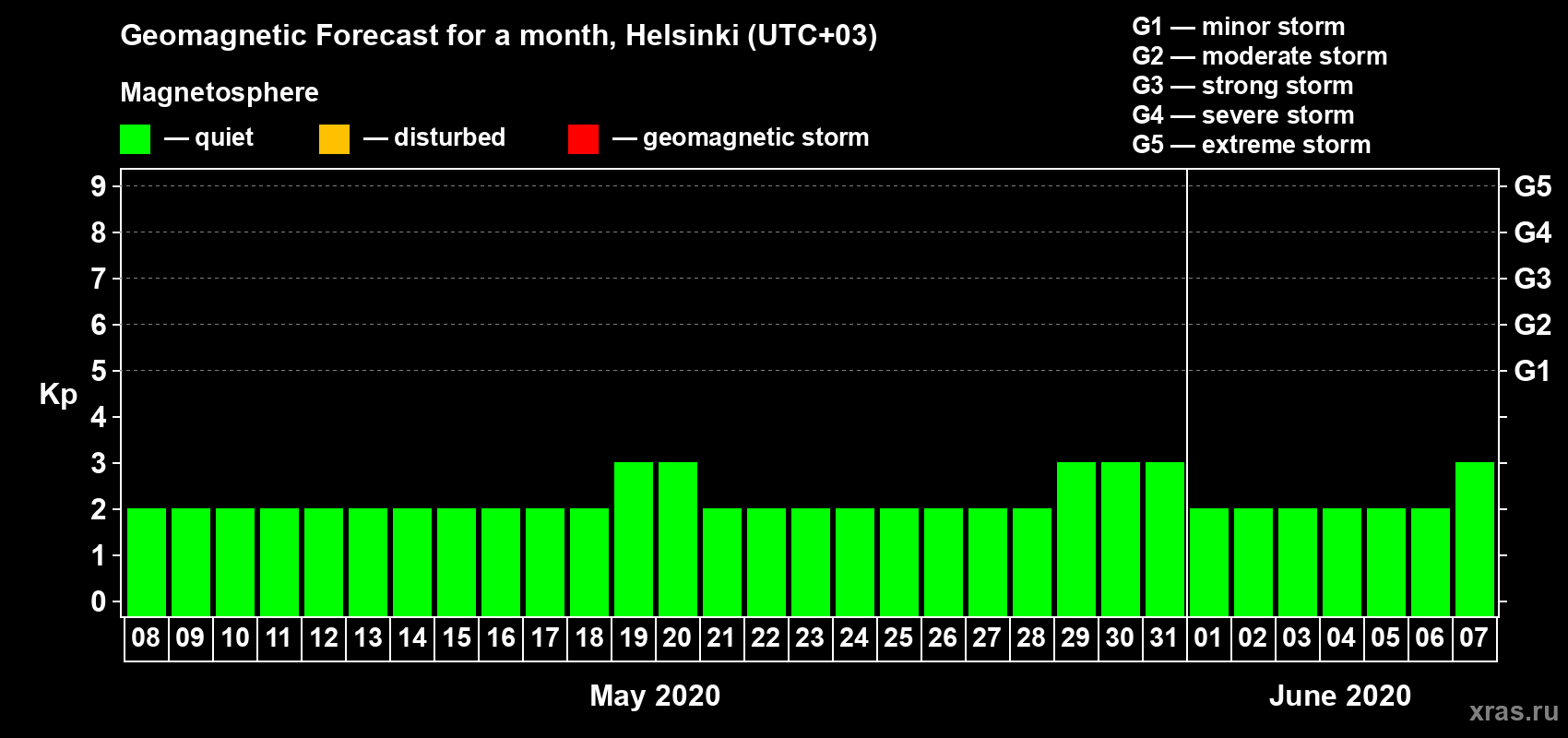 Geomagnetic Forecast for a month, Helsinki (UTC+03)

Magnetosphere

— quiet — disturbed — geomagnetic storm

G1 — minor storm
G2 — moderate storm
G3 — strong storm
G4 — severe storm
G5 — extreme storm

Kp

9 8 7 6 5 4 3 2 1 0

G5 G4 G3 G2 G1

08 09 10 11 12 13 14 15 16 17 18 19 20 21 22 23 24 25 26 27 28 29 30 31 01 02 03 04 05 06 07

May 2020

June 2020

xras.ru